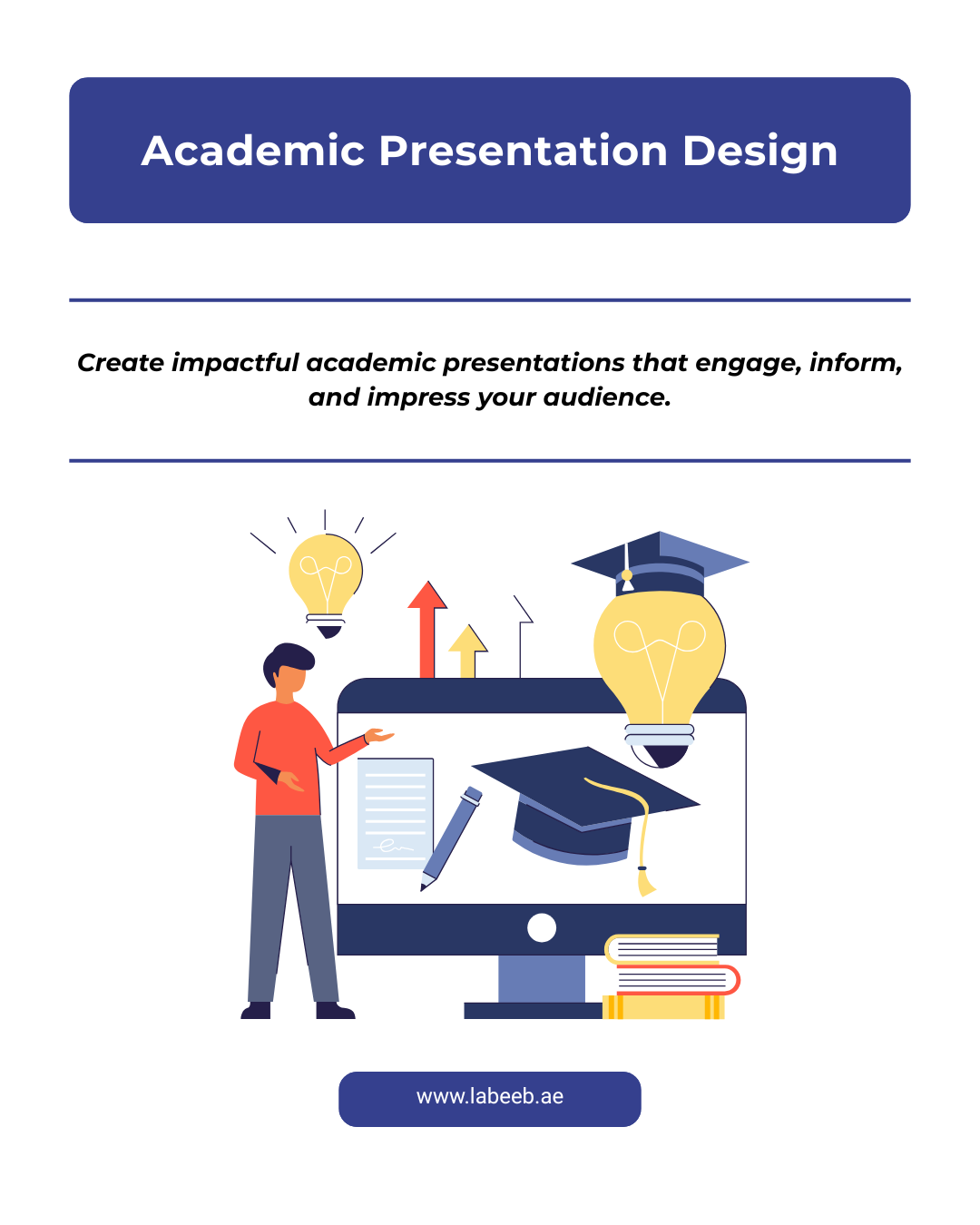 Academic Presentation Design

Create impactful academic presentations that engage, inform, and impress your audience.

www.labeeb.ae